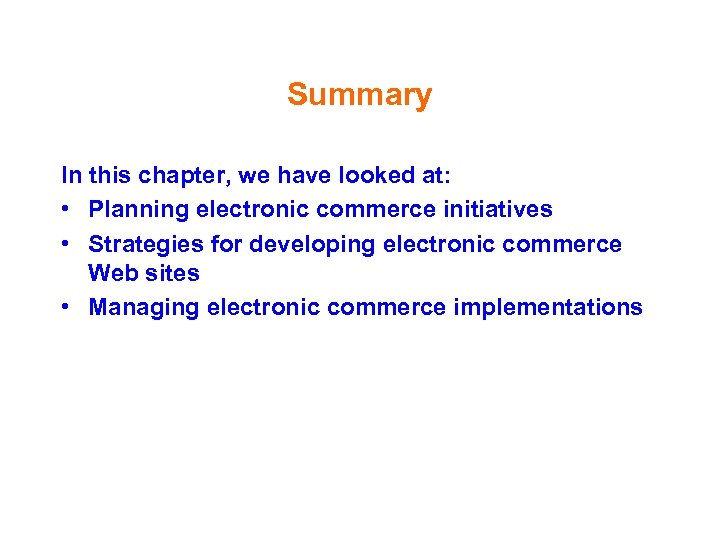 Summary

In this chapter, we have looked at:
• Planning electronic commerce initiatives
• Strategies for developing electronic commerce Web sites
• Managing electronic commerce implementations